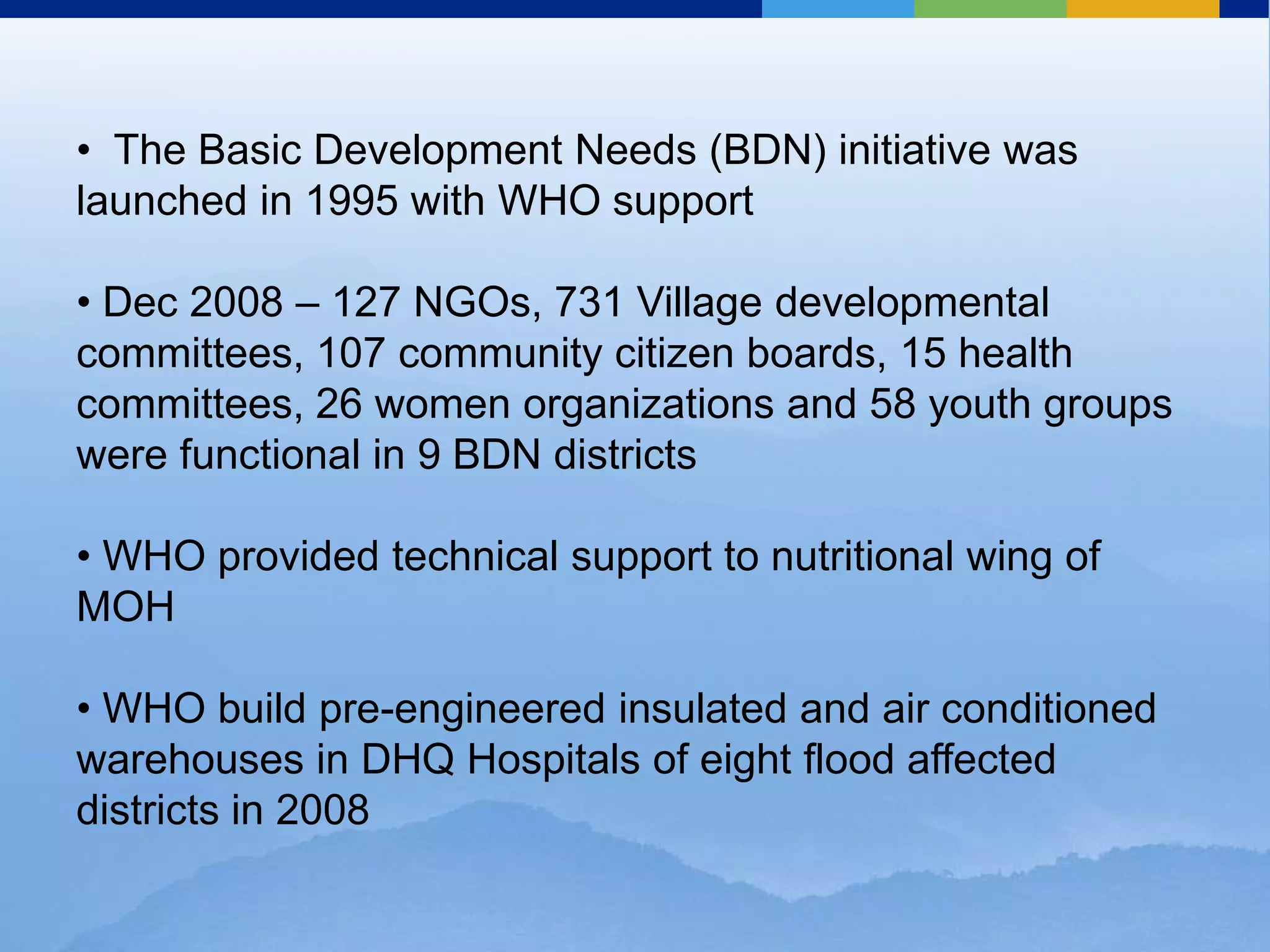 • The Basic Development Needs (BDN) initiative was launched in 1995 with WHO support

• Dec 2008 – 127 NGOs, 731 Village developmental committees, 107 community citizen boards, 15 health committees, 26 women organizations and 58 youth groups were functional in 9 BDN districts

• WHO provided technical support to nutritional wing of MOH

• WHO build pre-engineered insulated and air conditioned warehouses in DHQ Hospitals of eight flood affected districts in 2008